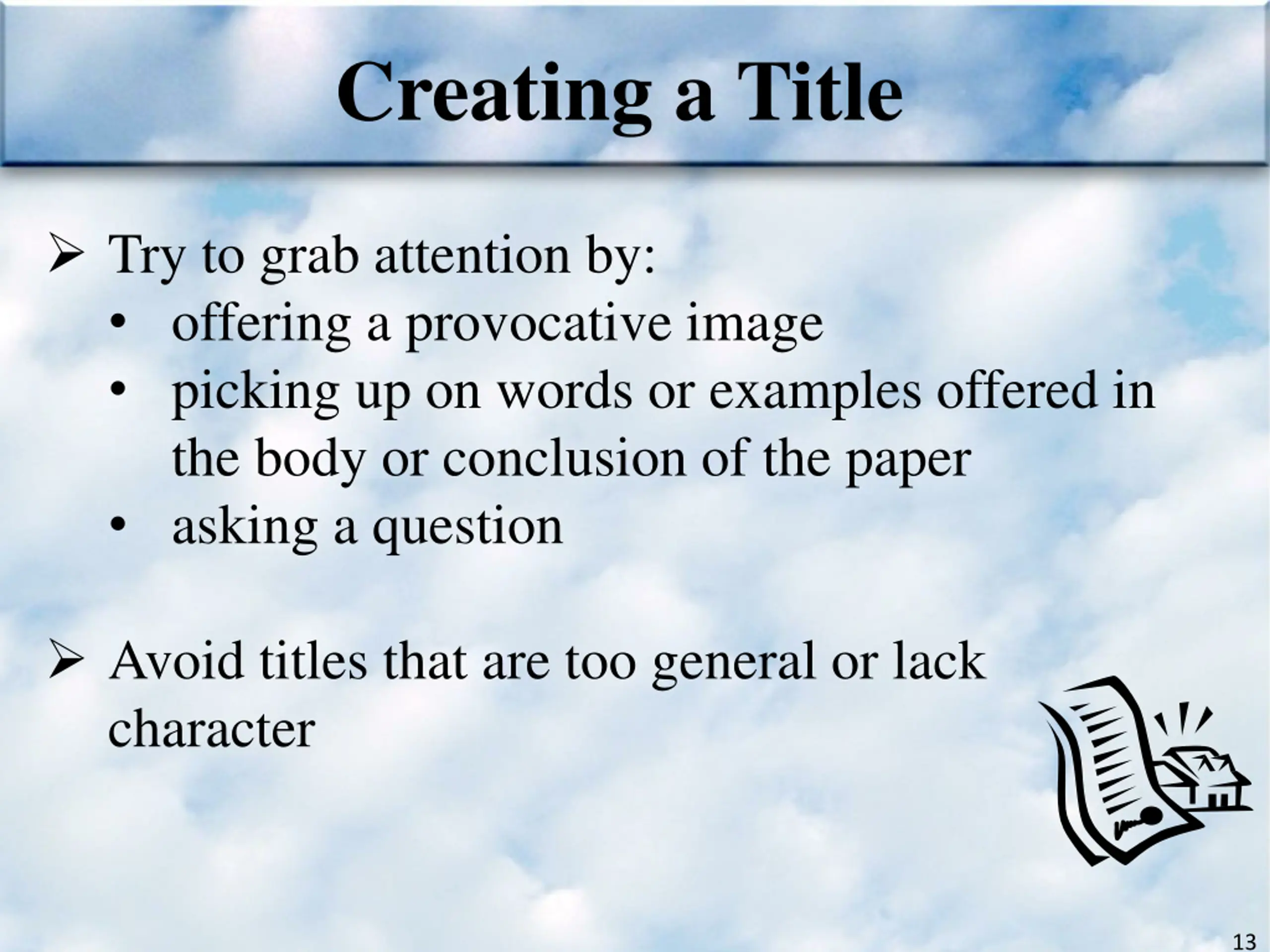 Creating a Title

➢ Try to grab attention by:
• offering a provocative image
• picking up on words or examples offered in the body or conclusion of the paper
• asking a question

➢ Avoid titles that are too general or lack character

13